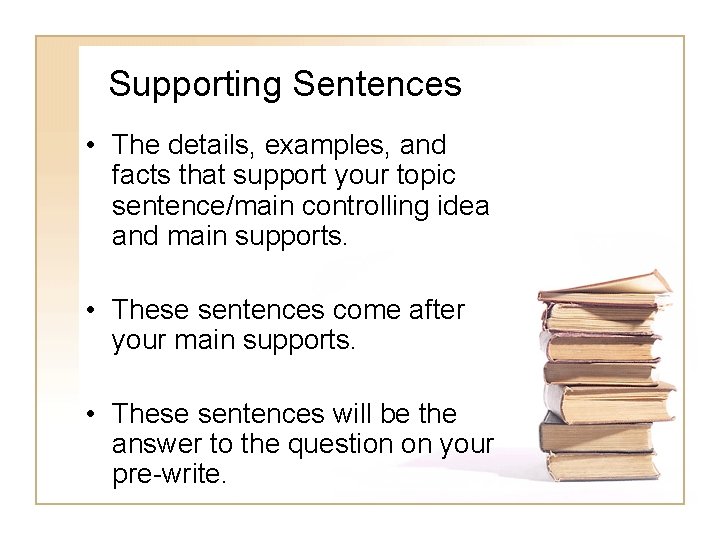 Supporting Sentences

• The details, examples, and facts that support your topic sentence/main controlling idea and main supports.

• These sentences come after your main supports.

• These sentences will be the answer to the question on your pre-write.